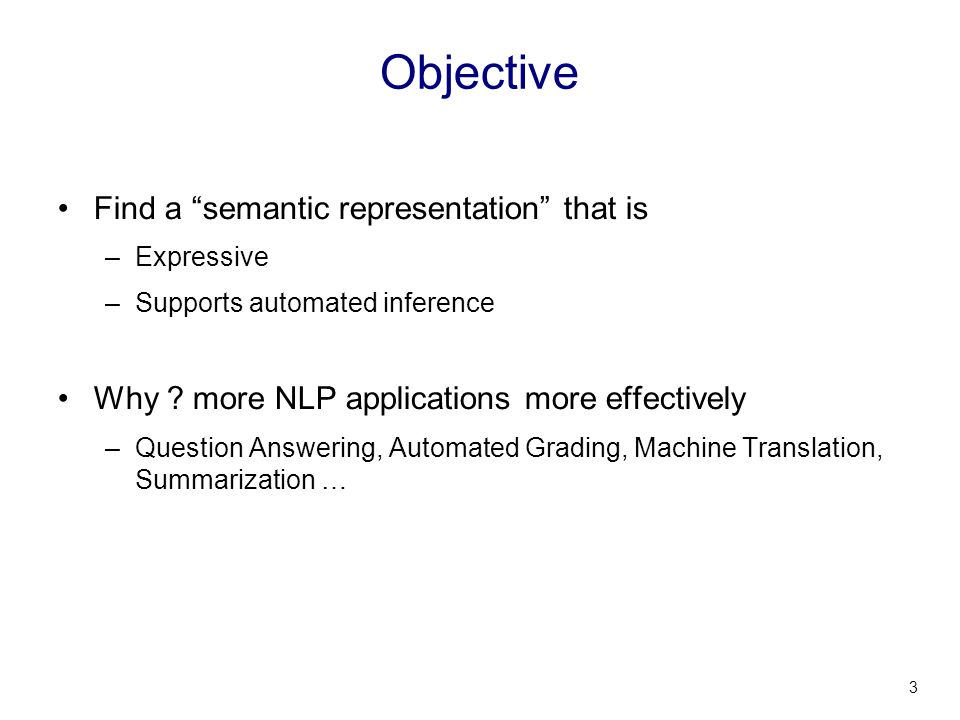 Objective

• Find a “semantic representation” that is
– Expressive
– Supports automated inference

• Why ? more NLP applications more effectively
– Question Answering, Automated Grading, Machine Translation, Summarization …

3